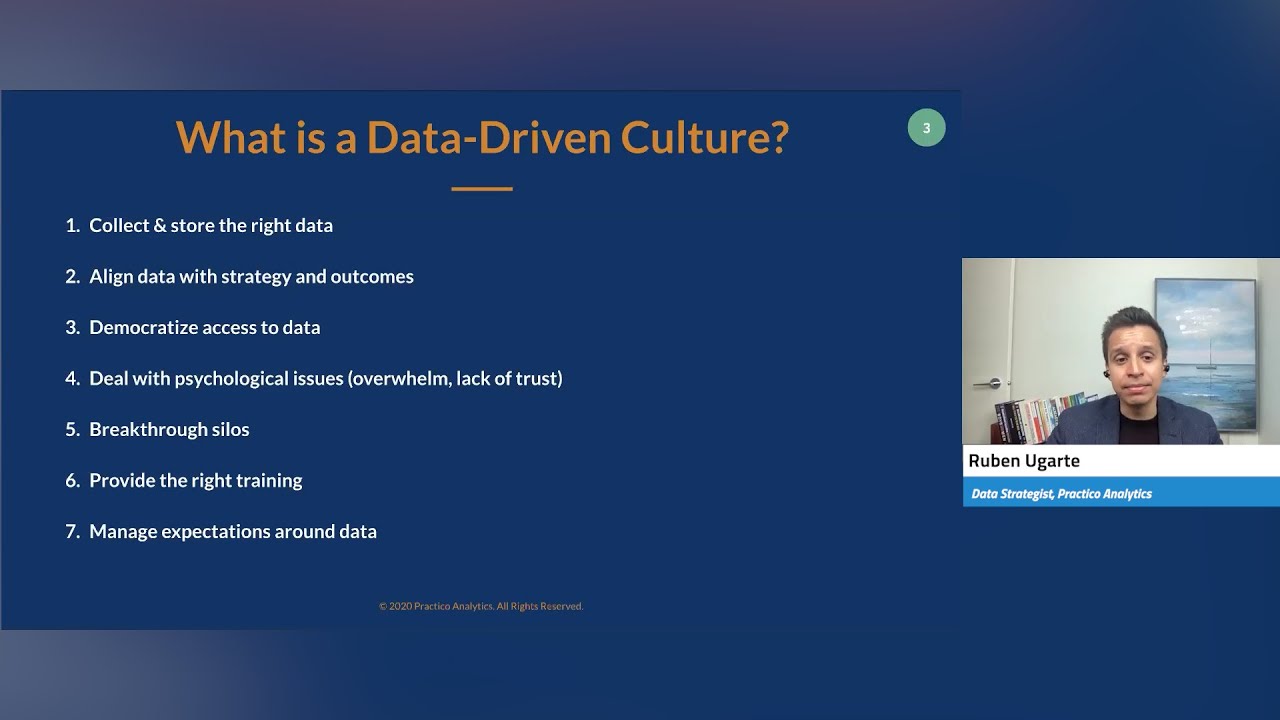 What is a Data-Driven Culture?

3

1. Collect & store the right data

2. Align data with strategy and outcomes

3. Democratize access to data

4. Deal with psychological issues (overwhelm, lack of trust)

5. Breakthrough silos

6. Provide the right training

7. Manage expectations around data

© 2020 Practico Analytics. All Rights Reserved.

Ruben Ugarte

Data Strategist, Practico Analytics